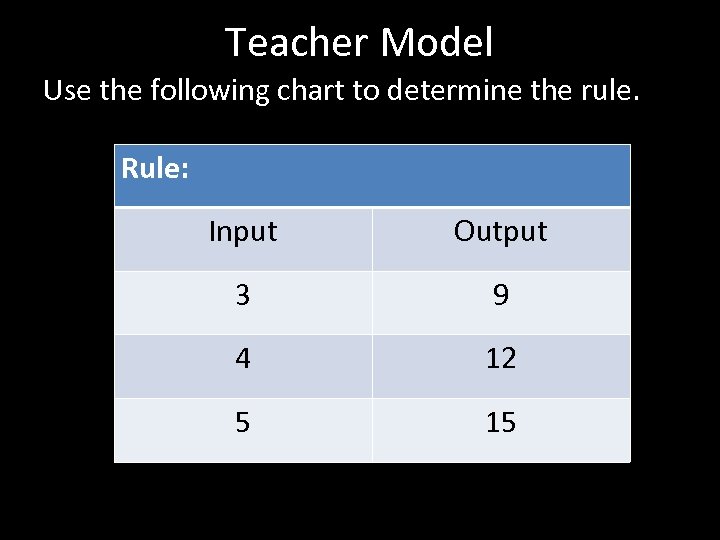 Teacher Model

Use the following chart to determine the rule.

| Rule: | |
|---|---|
| Input | Output |
| 3 | 9 |
| 4 | 12 |
| 5 | 15 |